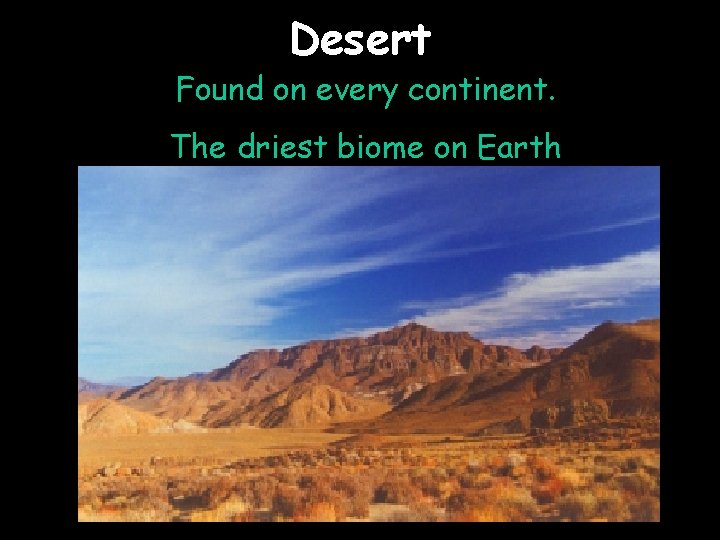 Desert

Found on every continent.

The driest biome on Earth